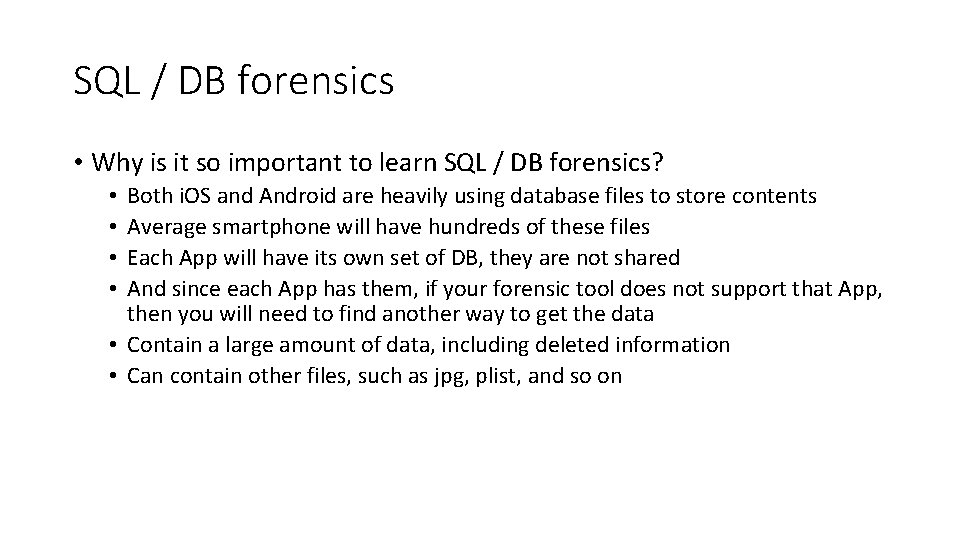 SQL / DB forensics

• Why is it so important to learn SQL / DB forensics?
• Both iOS and Android are heavily using database files to store contents
• Average smartphone will have hundreds of these files
• Each App will have its own set of DB, they are not shared
• And since each App has them, if your forensic tool does not support that App, then you will need to find another way to get the data
• Contain a large amount of data, including deleted information
• Can contain other files, such as jpg, plist, and so on